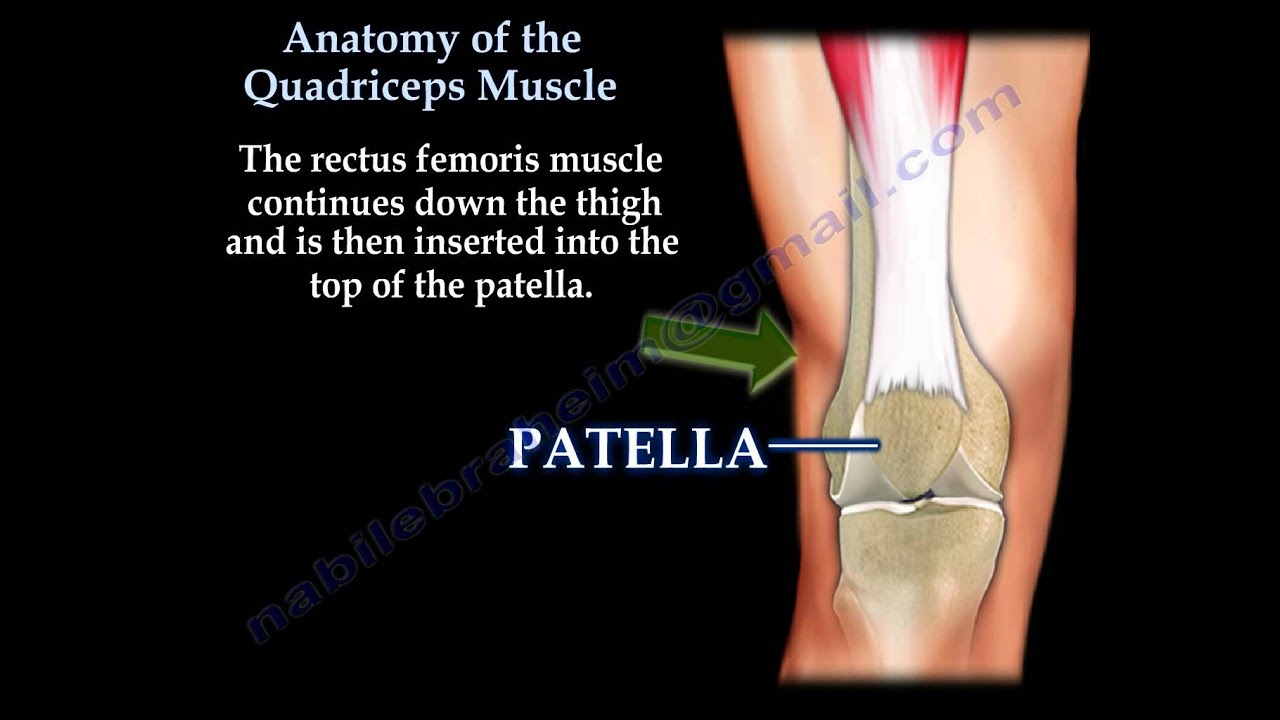 Anatomy of the Quadriceps Muscle

The rectus femoris muscle continues down the thigh and is then inserted into the top of the patella.

PATELLA

nabilebraheim@gmail.com